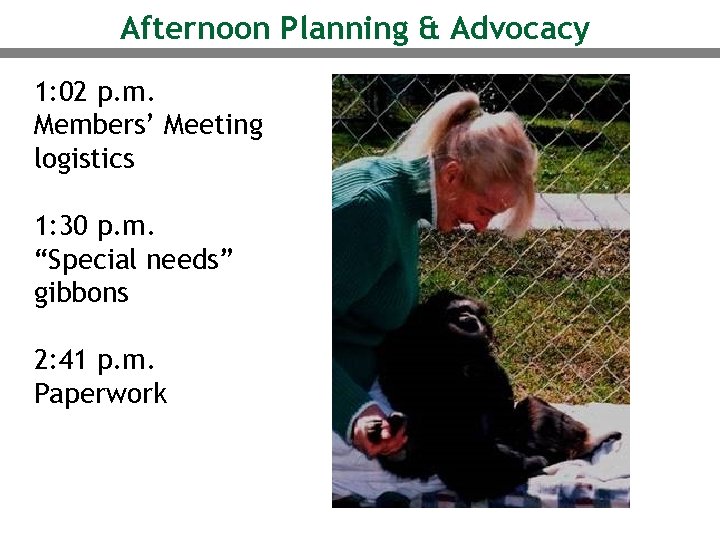 Afternoon Planning & Advocacy

1:02 p.m.
Members' Meeting logistics

1:30 p.m.
"Special needs" gibbons

2:41 p.m.
Paperwork